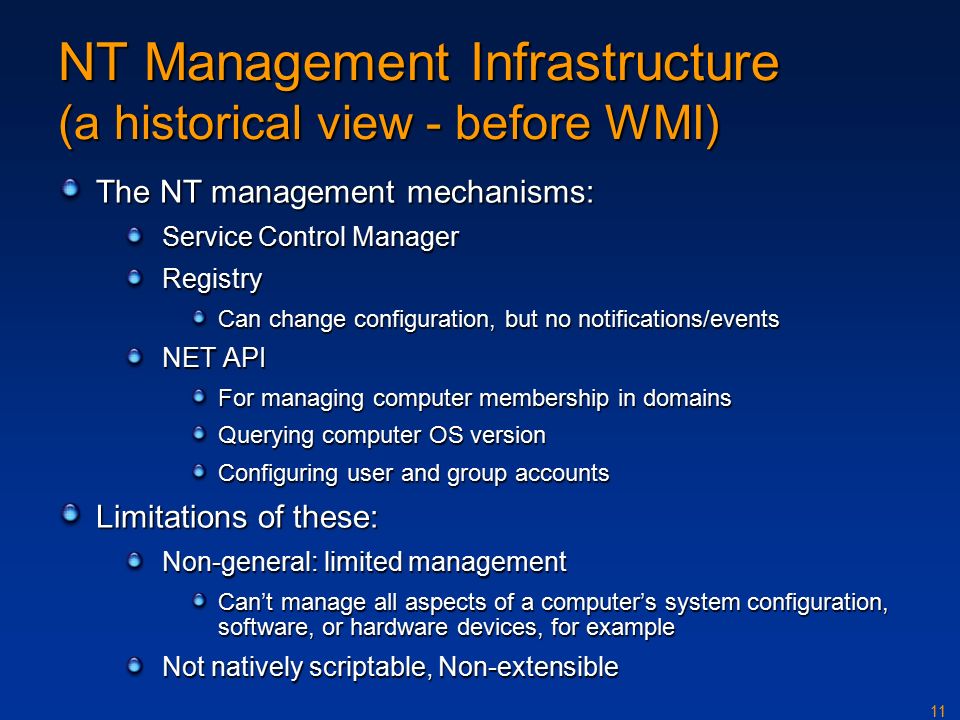 NT Management Infrastructure (a historical view - before WMI)

The NT management mechanisms:

Service Control Manager

Registry

Can change configuration, but no notifications/events

NET API

For managing computer membership in domains

Querying computer OS version

Configuring user and group accounts

Limitations of these:

Non-general: limited management

Can't manage all aspects of a computer's system configuration, software, or hardware devices, for example

Not natively scriptable, Non-extensible

11